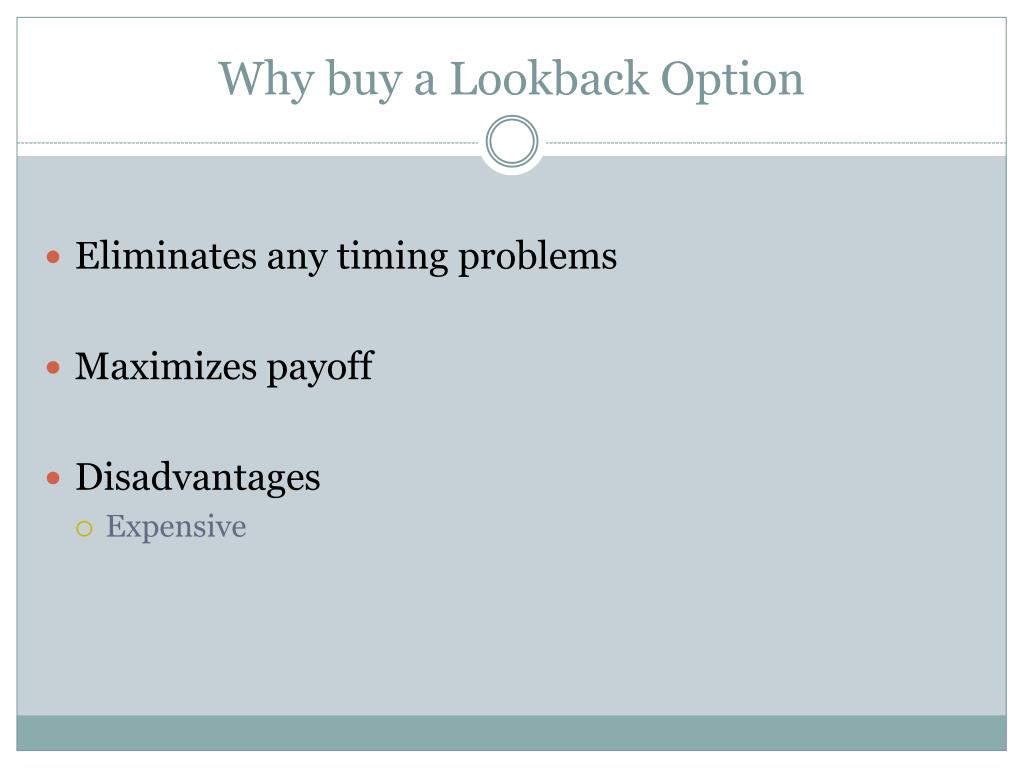 Why buy a Lookback Option

- Eliminates any timing problems

- Maximizes payoff

- Disadvantages
  - Expensive